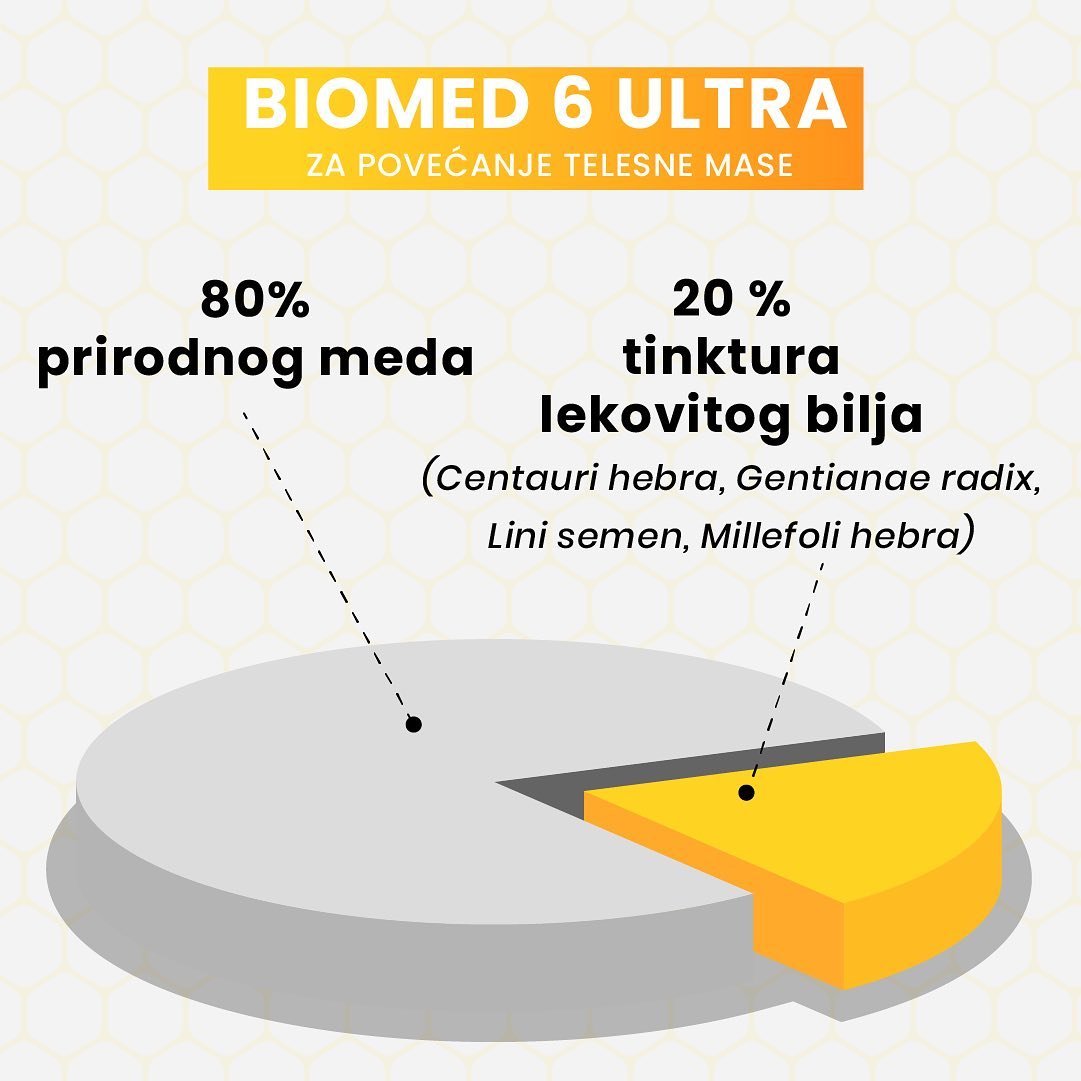 BIOMED 6 ULTRA
ZA POVEĆANJE TELESNE MASE

80%
prirodnog meda

20 %
tinktura
lekovitog bilja
(Centauri hebra, Gentianae radix, Lini semen, Millefoli hebra)